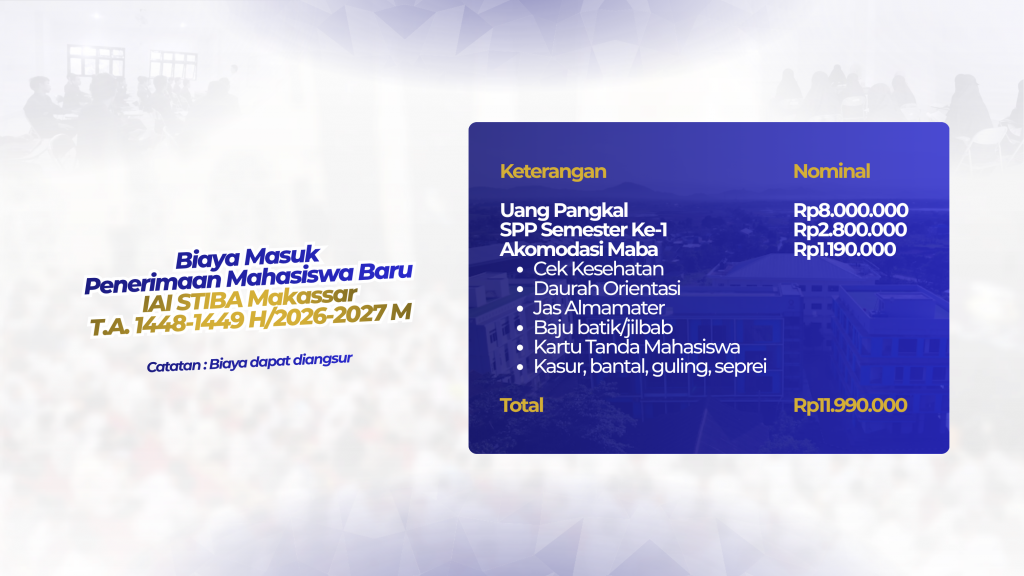 Biaya Masuk
Penerimaan Mahasiswa Baru
IAI STIBA Makassar
T.A. 1448-1449 H/2026-2027 M

Catatan : Biaya dapat diangsur

| Keterangan | Nominal |
|---|---|
| Uang Pangkal | Rp8.000.000 |
| SPP Semester Ke-1 | Rp2.800.000 |
| Akomodasi Maba | Rp1.190.000 |
| • Cek Kesehatan | |
| • Daurah Orientasi | |
| • Jas Almamater | |
| • Baju batik/jilbab | |
| • Kartu Tanda Mahasiswa | |
| • Kasur, bantal, guling, seprei | |
| Total | Rp11.990.000 |